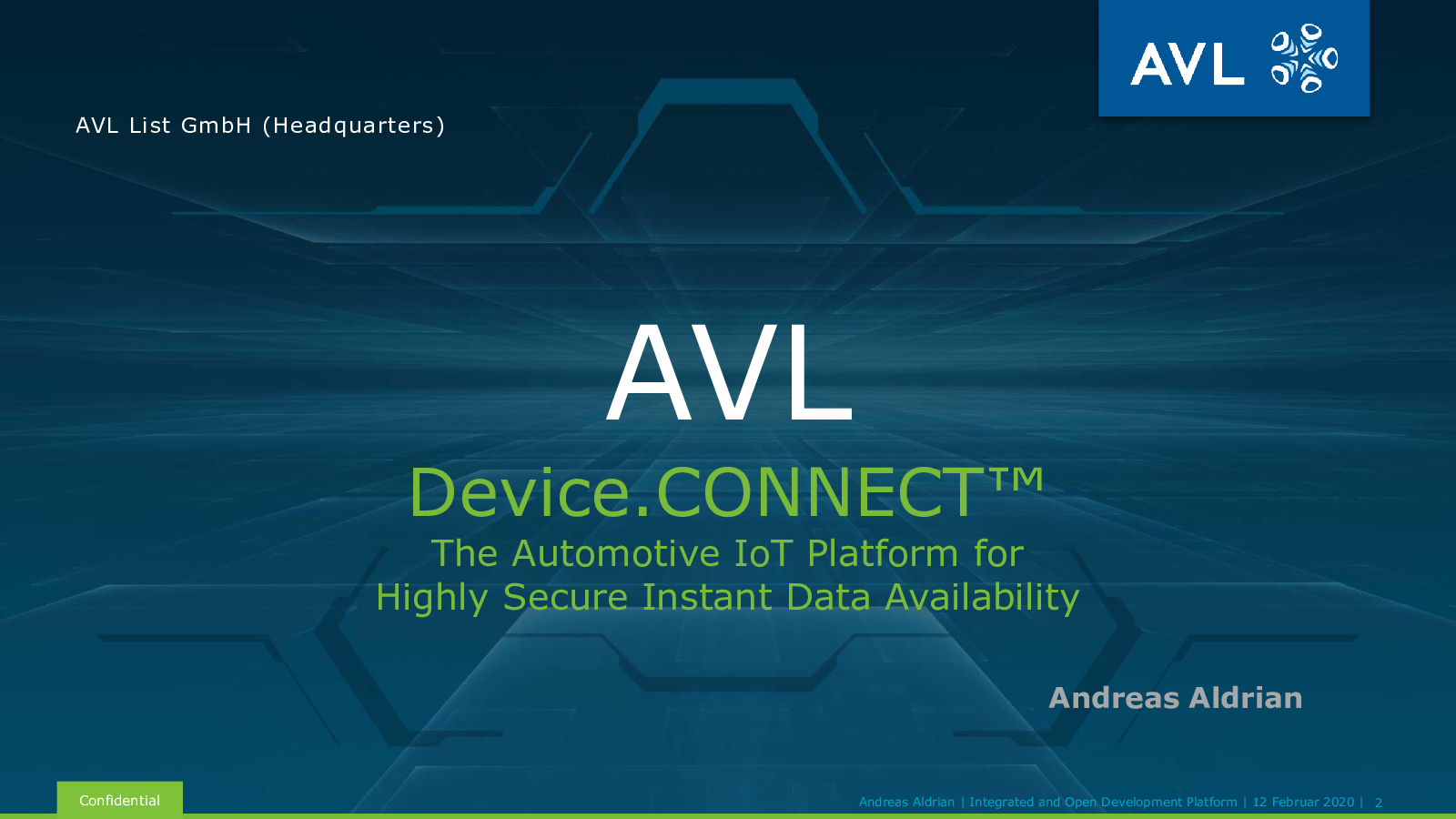 AVL

AVL List GmbH (Headquarters)

AVL

Device.CONNECT™

The Automotive IoT Platform for Highly Secure Instant Data Availability

Andreas Aldrian

Confidential

Andreas Aldrian | Integrated and Open Development Platform | 12 Februar 2020 | 2